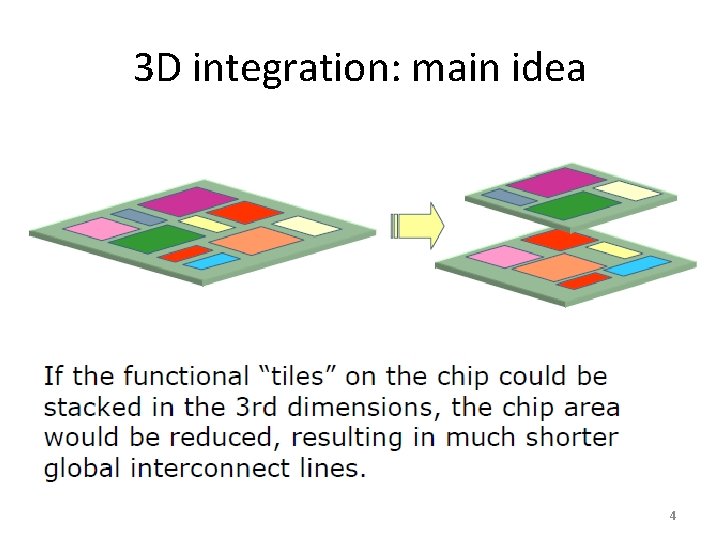 3D integration: main idea

If the functional “tiles” on the chip could be stacked in the 3rd dimensions, the chip area would be reduced, resulting in much shorter global interconnect lines.

4